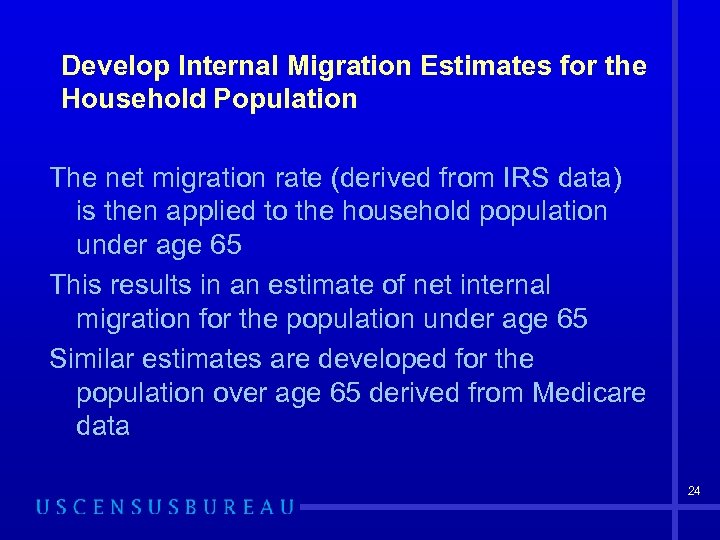 Develop Internal Migration Estimates for the Household Population

The net migration rate (derived from IRS data) is then applied to the household population under age 65

This results in an estimate of net internal migration for the population under age 65

Similar estimates are developed for the population over age 65 derived from Medicare data

24

USCENSUSBUREAU